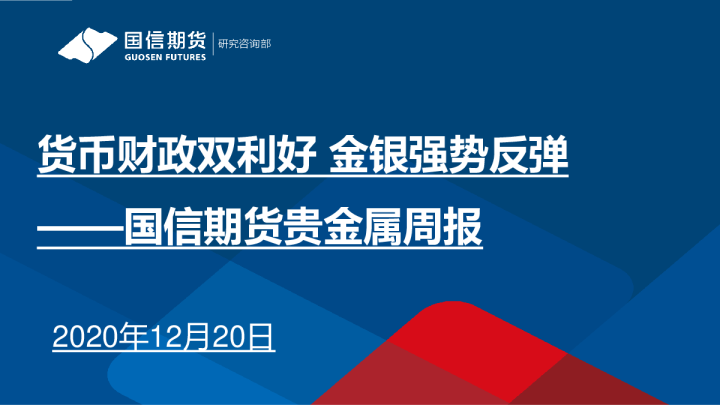 国信期货
GUOSEN FUTURES
研究咨询部

货币财政双利好 金银强势反弹

——国信期货贵金属周报

2020年12月20日